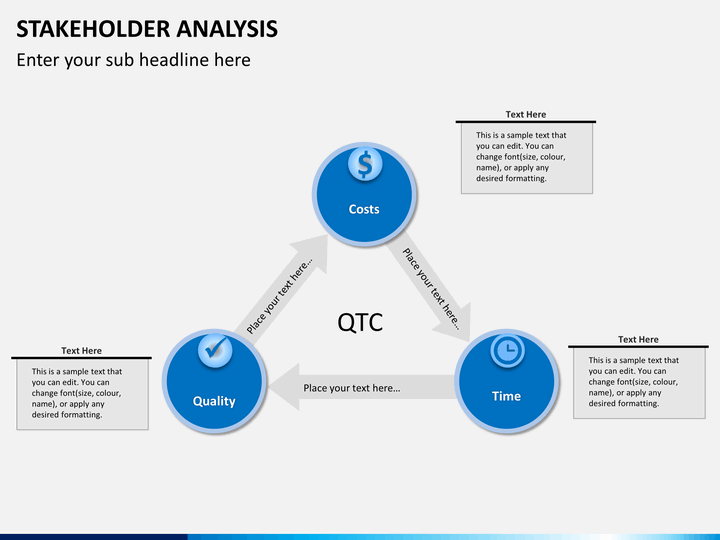 STAKEHOLDER ANALYSIS
Enter your sub headline here

Text Here
This is a sample text that you can edit. You can change font(size, colour, name), or apply any desired formatting.

$
Costs

Place your text here…

Place your text here…

QTC

Text Here
This is a sample text that you can edit. You can change font(size, colour, name), or apply any desired formatting.

Quality

Place your text here…

Time

Text Here
This is a sample text that you can edit. You can change font(size, colour, name), or apply any desired formatting.